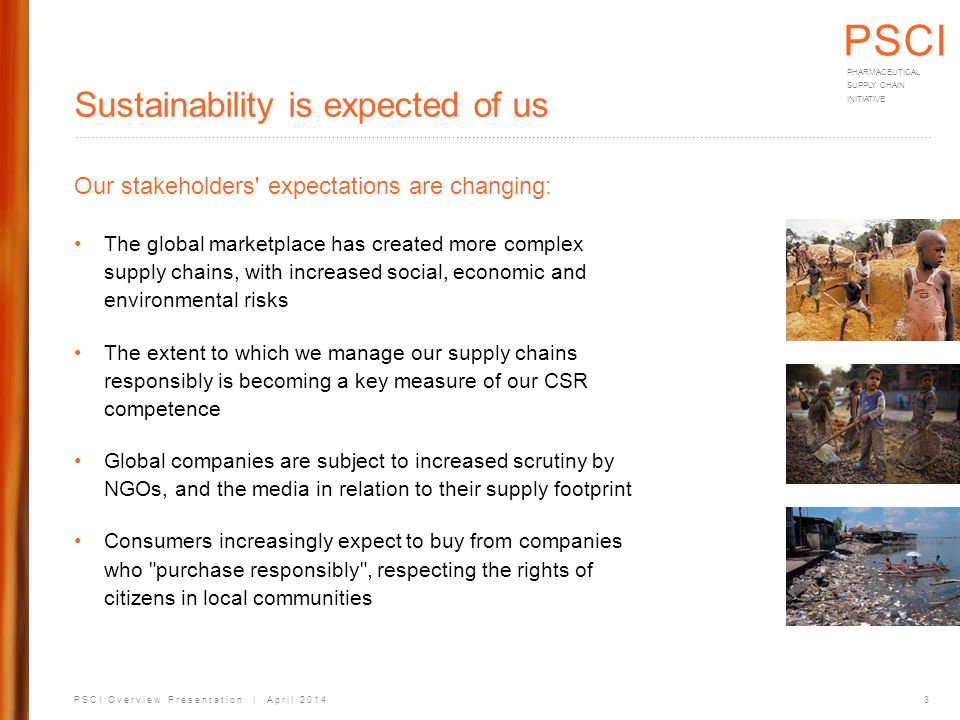 PSCI
PHARMACEUTICAL SUPPLY CHAIN INITIATIVE

Sustainability is expected of us

Our stakeholders' expectations are changing:

• The global marketplace has created more complex supply chains, with increased social, economic and environmental risks

• The extent to which we manage our supply chains responsibly is becoming a key measure of our CSR competence

• Global companies are subject to increased scrutiny by NGOs, and the media in relation to their supply footprint

• Consumers increasingly expect to buy from companies who "purchase responsibly", respecting the rights of citizens in local communities

PSCI Overview Presentation | April 2014

3